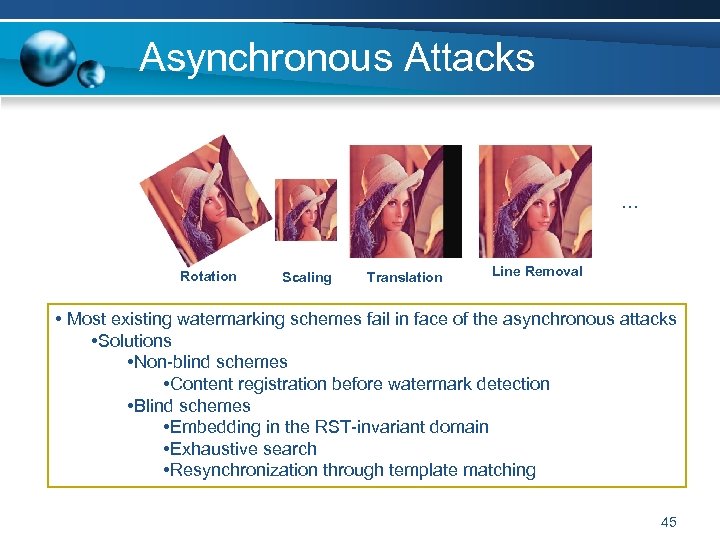 Asynchronous Attacks

Rotation Scaling Translation Line Removal

…

• Most existing watermarking schemes fail in face of the asynchronous attacks
•Solutions
•Non-blind schemes
•Content registration before watermark detection
•Blind schemes
•Embedding in the RST-invariant domain
•Exhaustive search
•Resynchronization through template matching

45